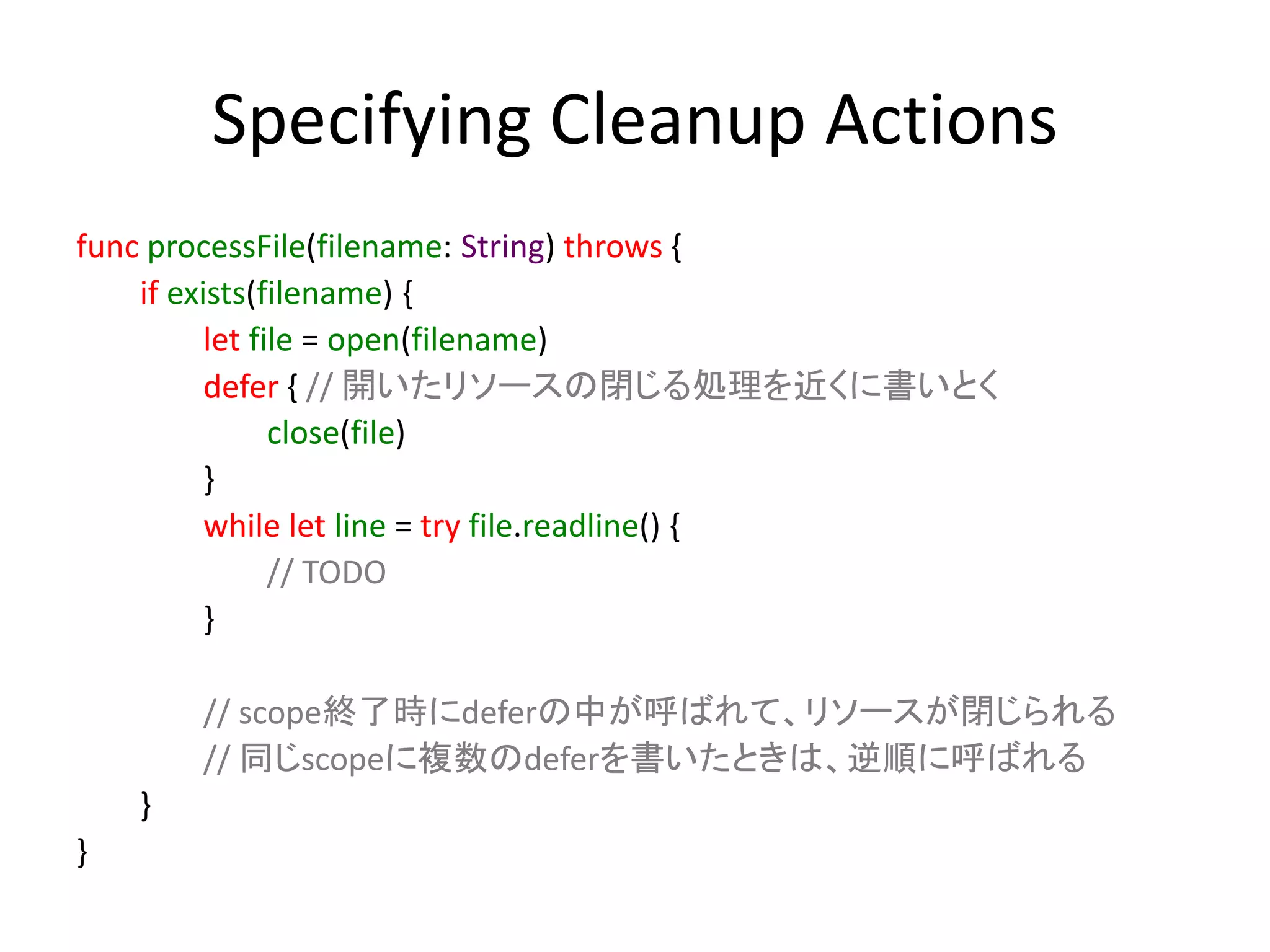 Specifying Cleanup Actions

func processFile(filename: String) throws {
    if exists(filename) {
        let file = open(filename)
        defer { // 開いたリソースの閉じる処理を近くに書いとく
            close(file)
        }
        while let line = try file.readline() {
            // TODO
        }

        // scope終了時にdeferの中が呼ばれて、リソースが閉じられる
        // 同じscopeに複数のdeferを書いたときは、逆順に呼ばれる
    }
}